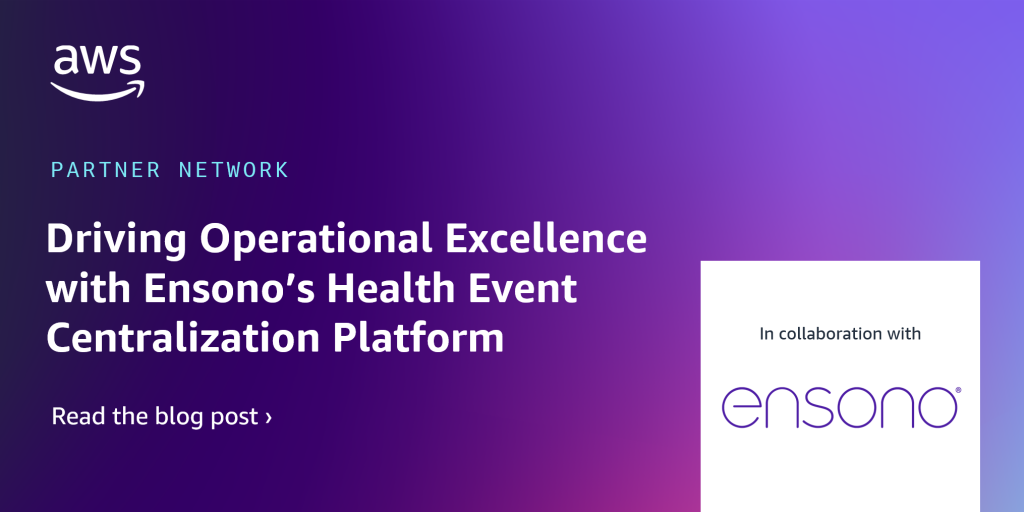 aws

PARTNER NETWORK

Driving Operational Excellence with Ensono's Health Event Centralization Platform

Read the blog post ›

In collaboration with

ensono®